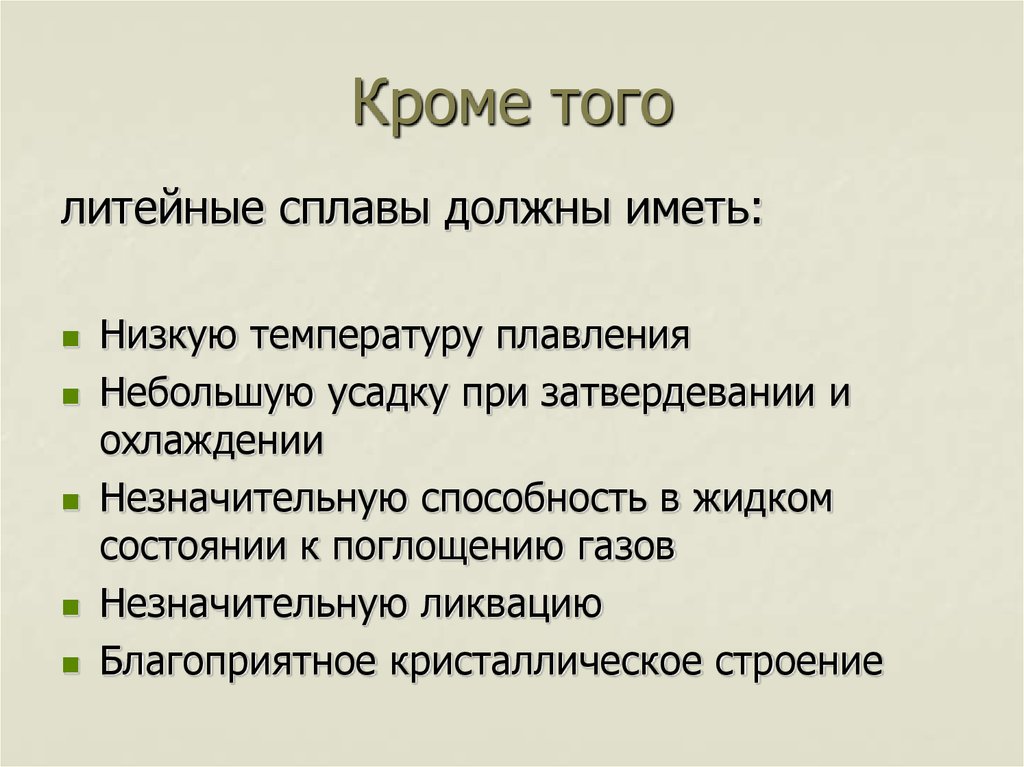 Кроме того

литейные сплавы должны иметь:

- Низкую температуру плавления
- Небольшую усадку при затвердевании и охлаждении
- Незначительную способность в жидком состоянии к поглощению газов
- Незначительную ликвацию
- Благоприятное кристаллическое строение